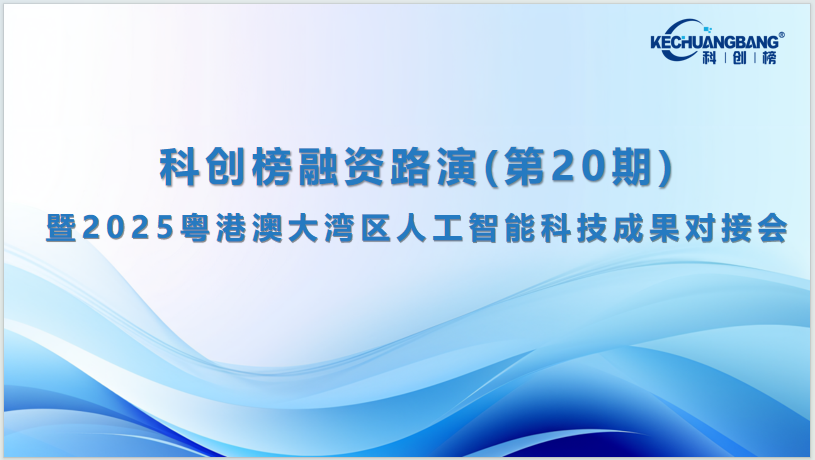 KECHUANGBANG®
科 | 创 | 榜

科创榜融资路演(第20期)
暨2025粤港澳大湾区人工智能科技成果对接会